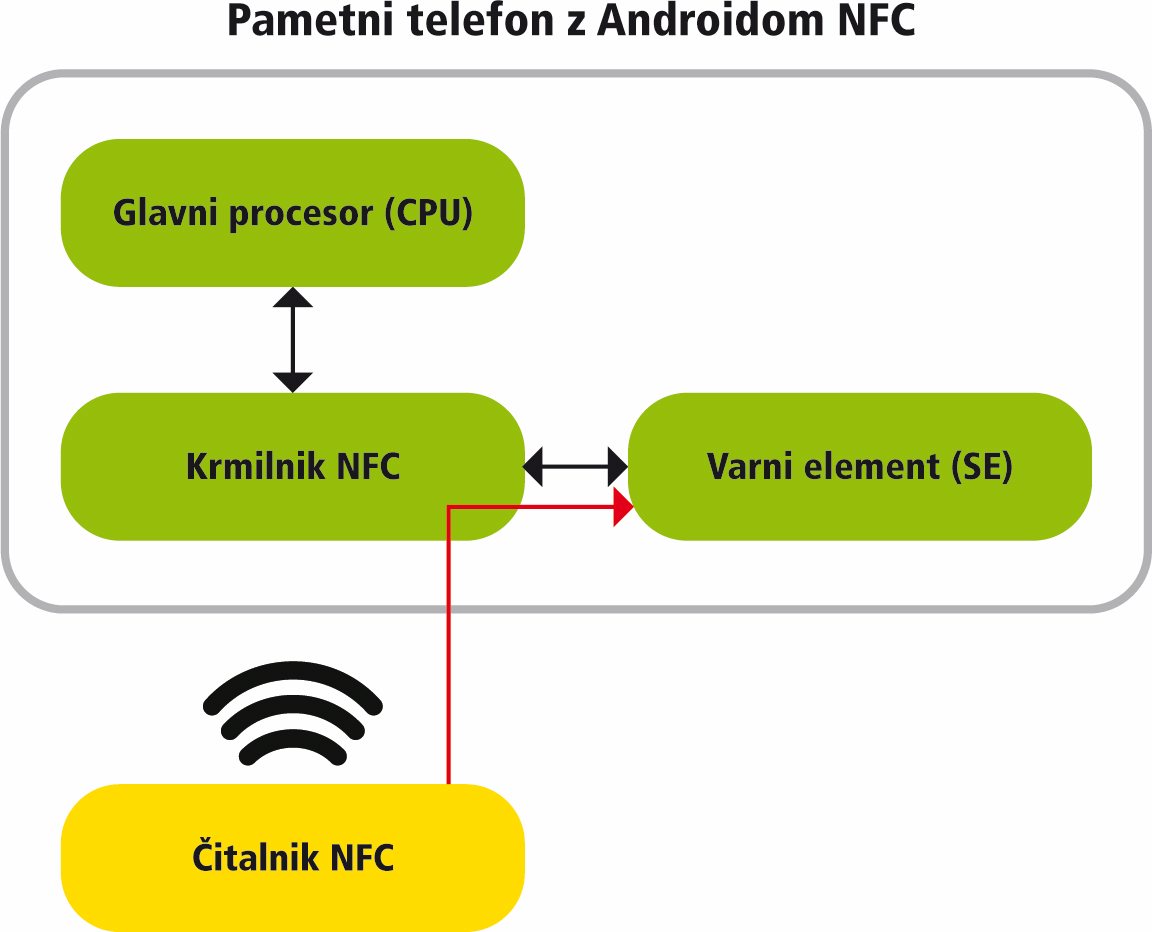 Pametni telefon z Androidom NFC

Glavni procesor (CPU)

Krmilnik NFC

Varni element (SE)

Čitalnik NFC